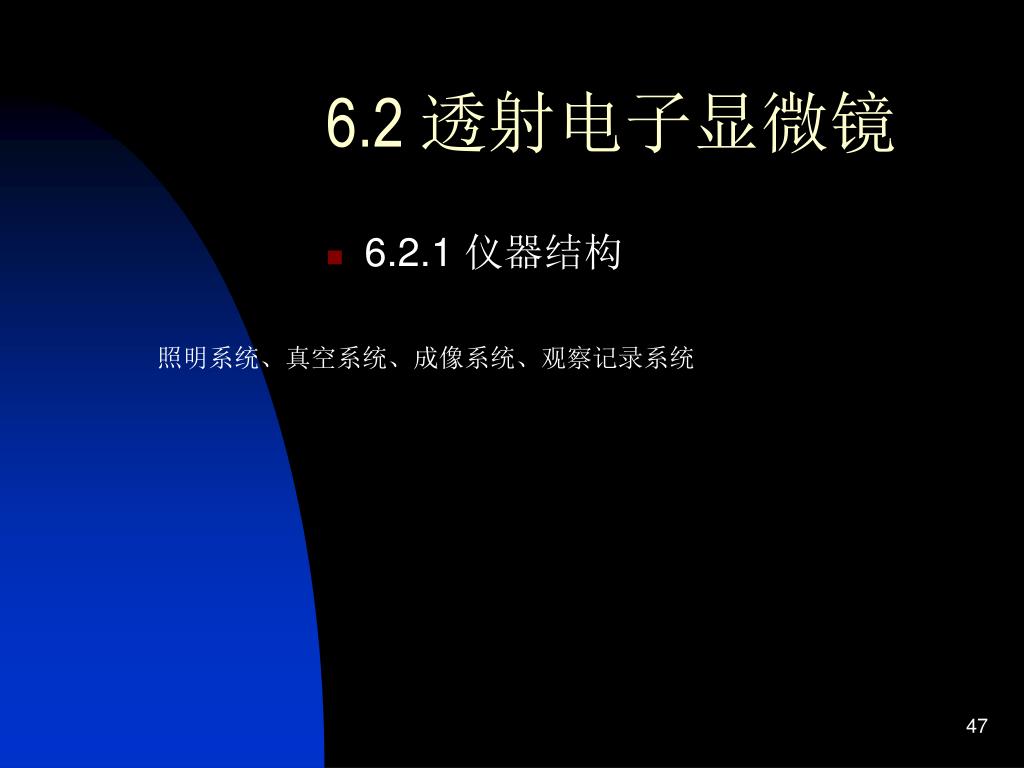 6.2 透射电子显微镜

6.2.1 仪器结构

照明系统、真空系统、成像系统、观察记录系统

47